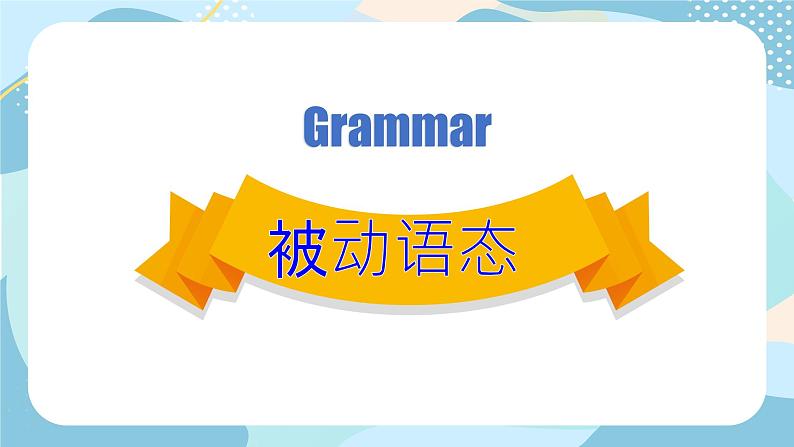 Grammar

被动语态